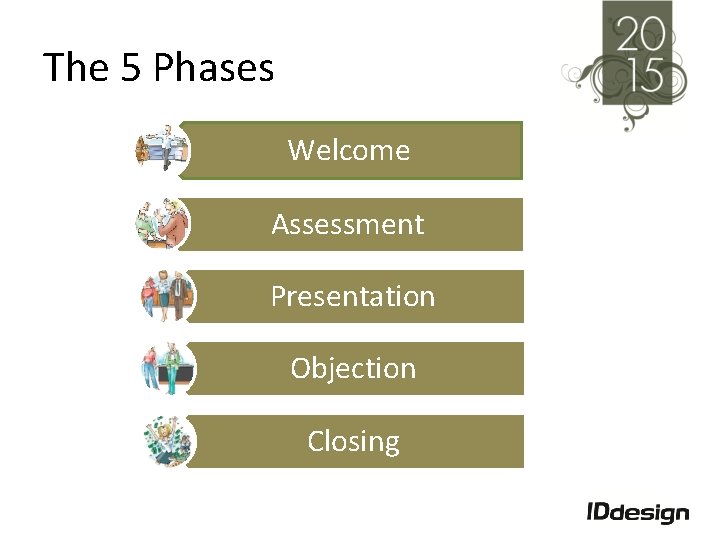 The 5 Phases

20
15

Welcome

Assessment

Presentation

Objection

Closing

IDdesign